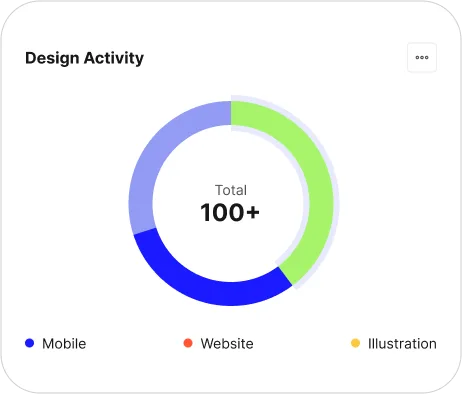 Design Activity

Total
100+

Mobile
Website
Illustration